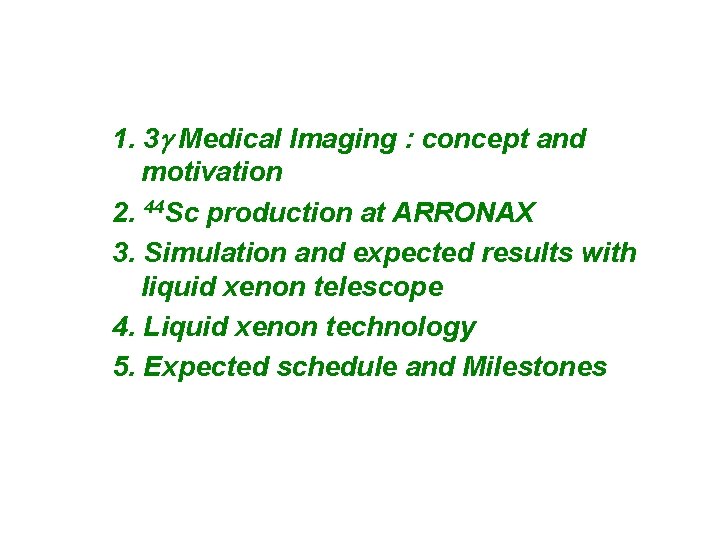 1. $3\gamma$ Medical Imaging : concept and motivation
2. $^{44}Sc$ production at ARRONAX
3. Simulation and expected results with liquid xenon telescope
4. Liquid xenon technology
5. Expected schedule and Milestones